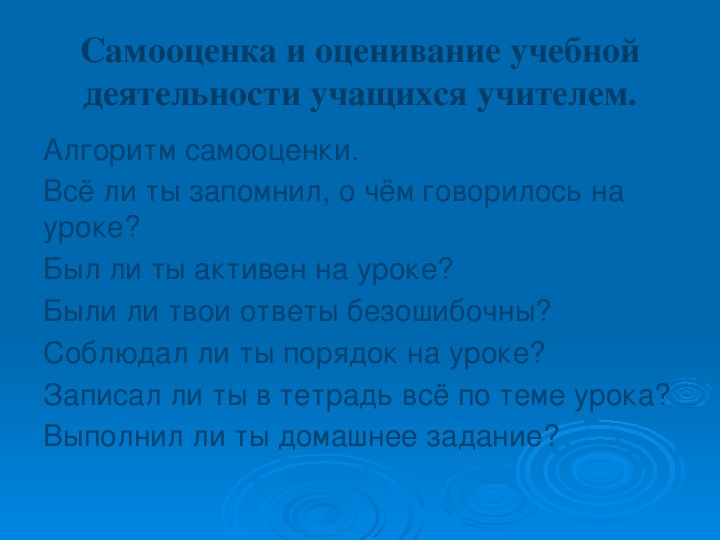 Самооценка и оценивание учебной деятельности учащихся учителем.

Алгоритм самооценки.

Всё ли ты запомнил, о чём говорилось на уроке?

Был ли ты активен на уроке?

Были ли твои ответы безошибочны?

Соблюдал ли ты порядок на уроке?

Записал ли ты в тетрадь всё по теме урока?

Выполнил ли ты домашнее задание?